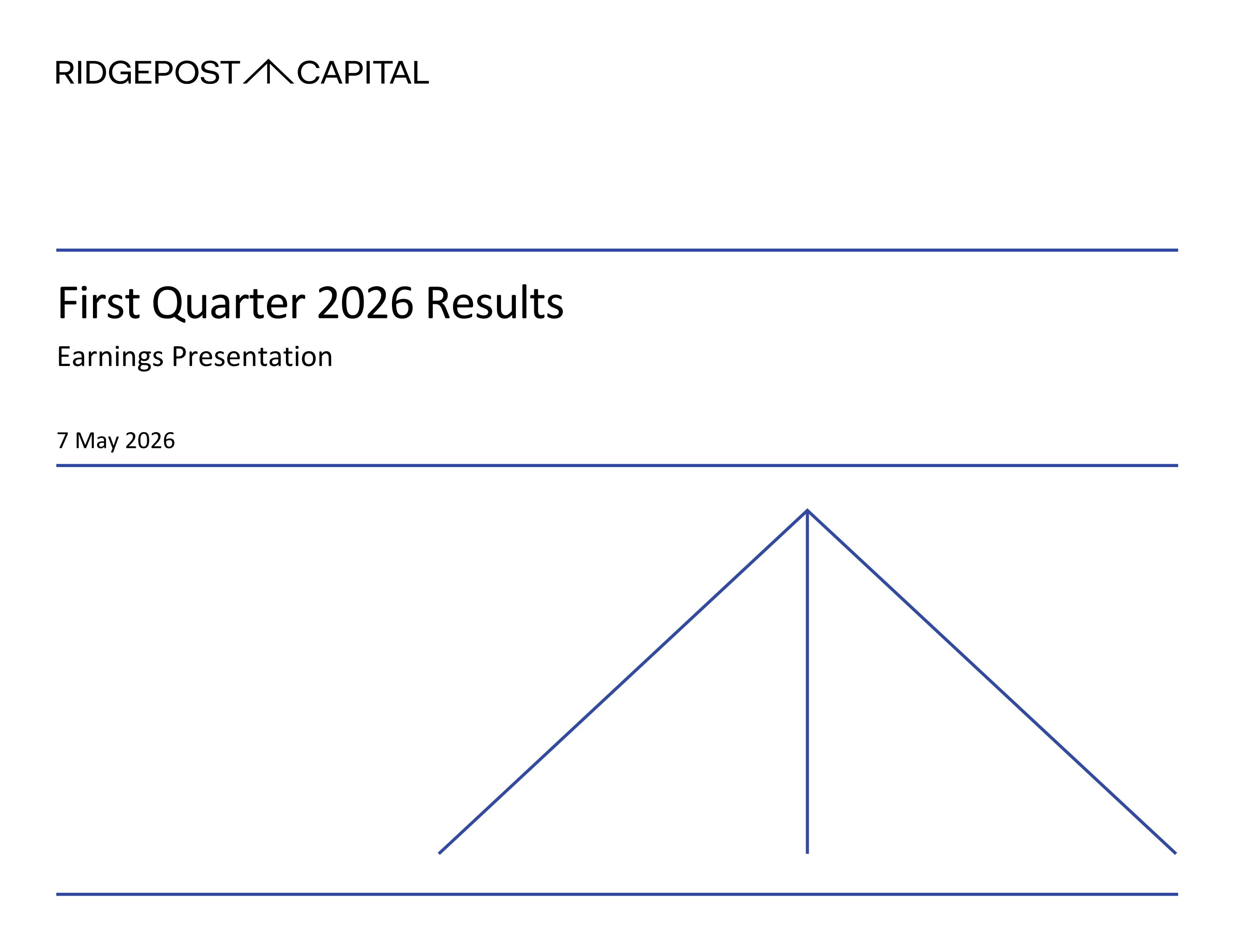 RIDGEPOST CAPITAL

First Quarter 2026 Results

Earnings Presentation

7 May 2026